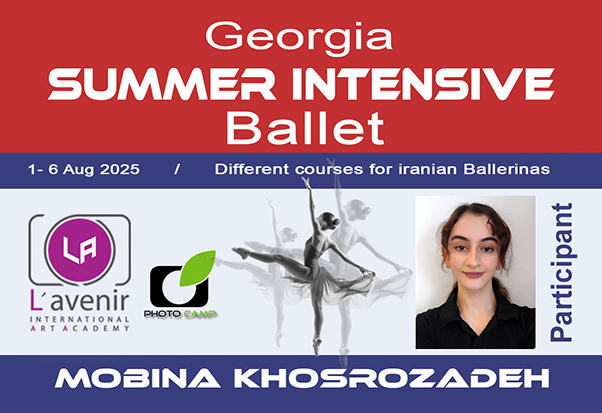 Georgia
SUMMER INTENSIVE
Ballet

1- 6 Aug 2025 / Different courses for iranian Ballerinas

LA
L'avenir
INTERNATIONAL ART ACADEMY

PHOTO CAMP

Participant

MOBINA KHOSROZADEH